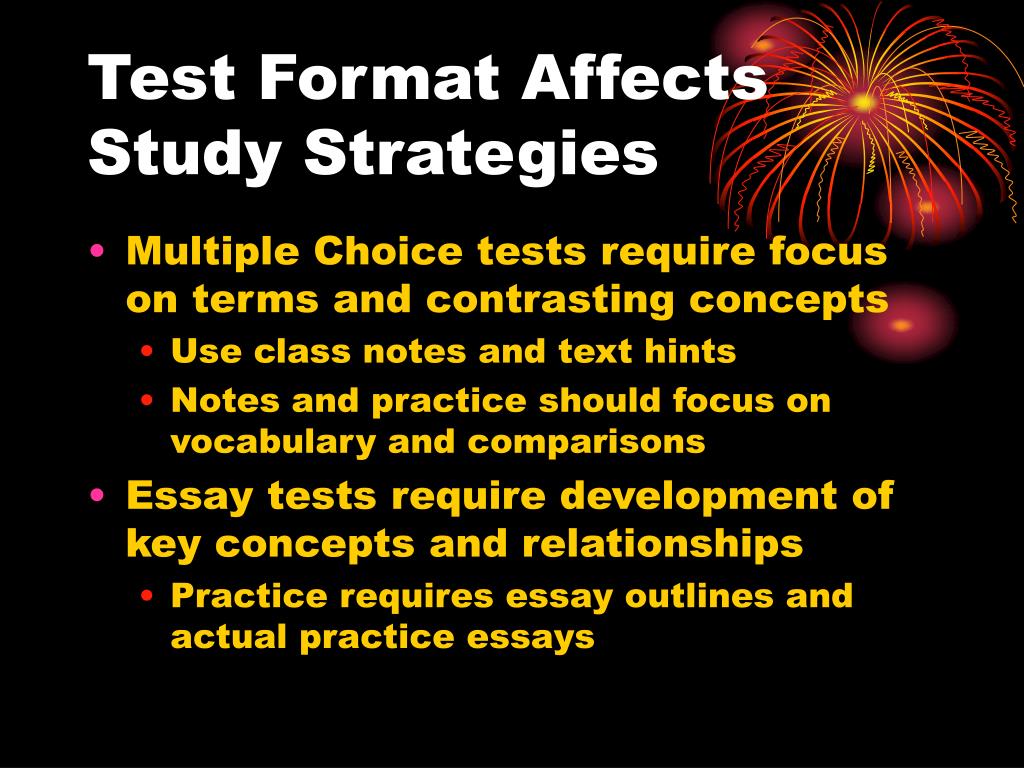 Test Format Affects Study Strategies

• Multiple Choice tests require focus on terms and contrasting concepts
  • Use class notes and text hints
  • Notes and practice should focus on vocabulary and comparisons
• Essay tests require development of key concepts and relationships
  • Practice requires essay outlines and actual practice essays